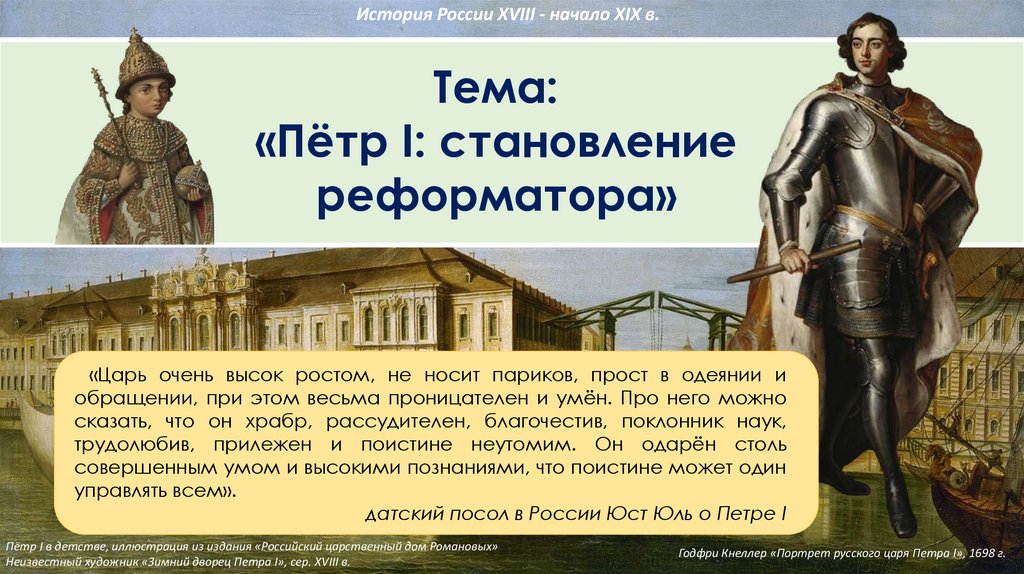 История России XVIII - начало XIX в.

Тема:
«Пётр I: становление реформатора»

«Царь очень высок ростом, не носит париков, прост в одеянии и обращении, при этом весьма проницателен и умён. Про него можно сказать, что он храбр, рассудителен, благочестив, поклонник наук, трудолюбив, прилежен и поистине неутомим. Он одарён столь совершенным умом и высокими познаниями, что поистине может один управлять всем».

датский посол в России Юст Юль о Петре I

Пётр I в детстве, иллюстрация из издания «Российский царственный дом Романовых»
Неизвестный художник «Зимний дворец Петра I», сер. XVIII в.

Годфри Кнеллер «Портрет русского царя Петра I», 1698 г.